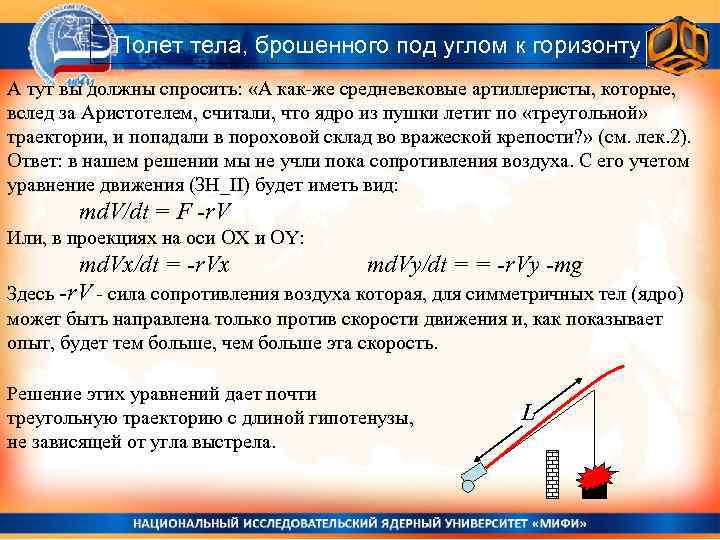 Полет тела, брошенного под углом к горизонту

А тут вы должны спросить: «А как-же средневековые артиллеристы, которые, вслед за Аристотелем, считали, что ядро из пушки летит по «треугольной» траектории, и попадали в пороховой склад во вражеской крепости?» (см. лек.2). Ответ: в нашем решении мы не учли пока сопротивления воздуха. С его учетом уравнение движения (ЗН_II) будет иметь вид:

$mdV/dt = F - rV$

Или, в проекциях на оси OX и OY:

$mdVx/dt = -rVx$ $mdVy/dt = = -rVy - mg$

Здесь $-rV$ - сила сопротивления воздуха которая, для симметричных тел (ядро) может быть направлена только против скорости движения и, как показывает опыт, будет тем больше, чем больше эта скорость.

Решение этих уравнений дает почти треугольную траекторию с длиной гипотенузы, не зависящей от угла выстрела.

$L$

НАЦИОНАЛЬНЫЙ ИССЛЕДОВАТЕЛЬСКИЙ ЯДЕРНЫЙ УНИВЕРСИТЕТ «МИФИ»